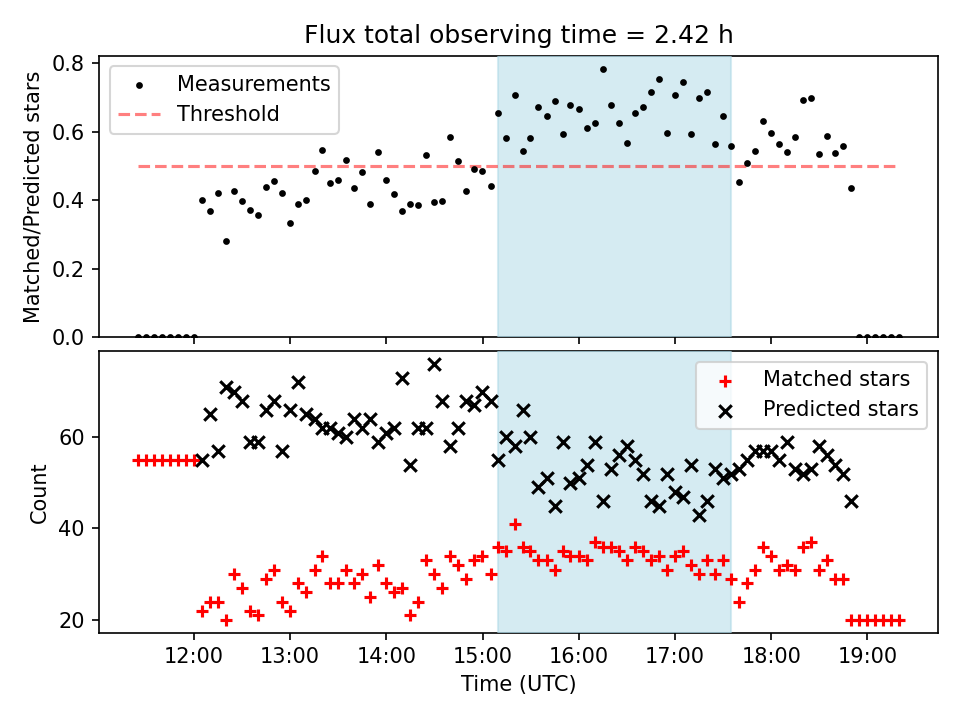 Flux total observing time = 2.42 h

Measurements
Threshold

Matched/Predicted stars

0.8
0.6
0.4
0.2
0.0

Matched stars
Predicted stars

Count

60
40
20

12:00
13:00
14:00
15:00
16:00
17:00
18:00
19:00

Time (UTC)